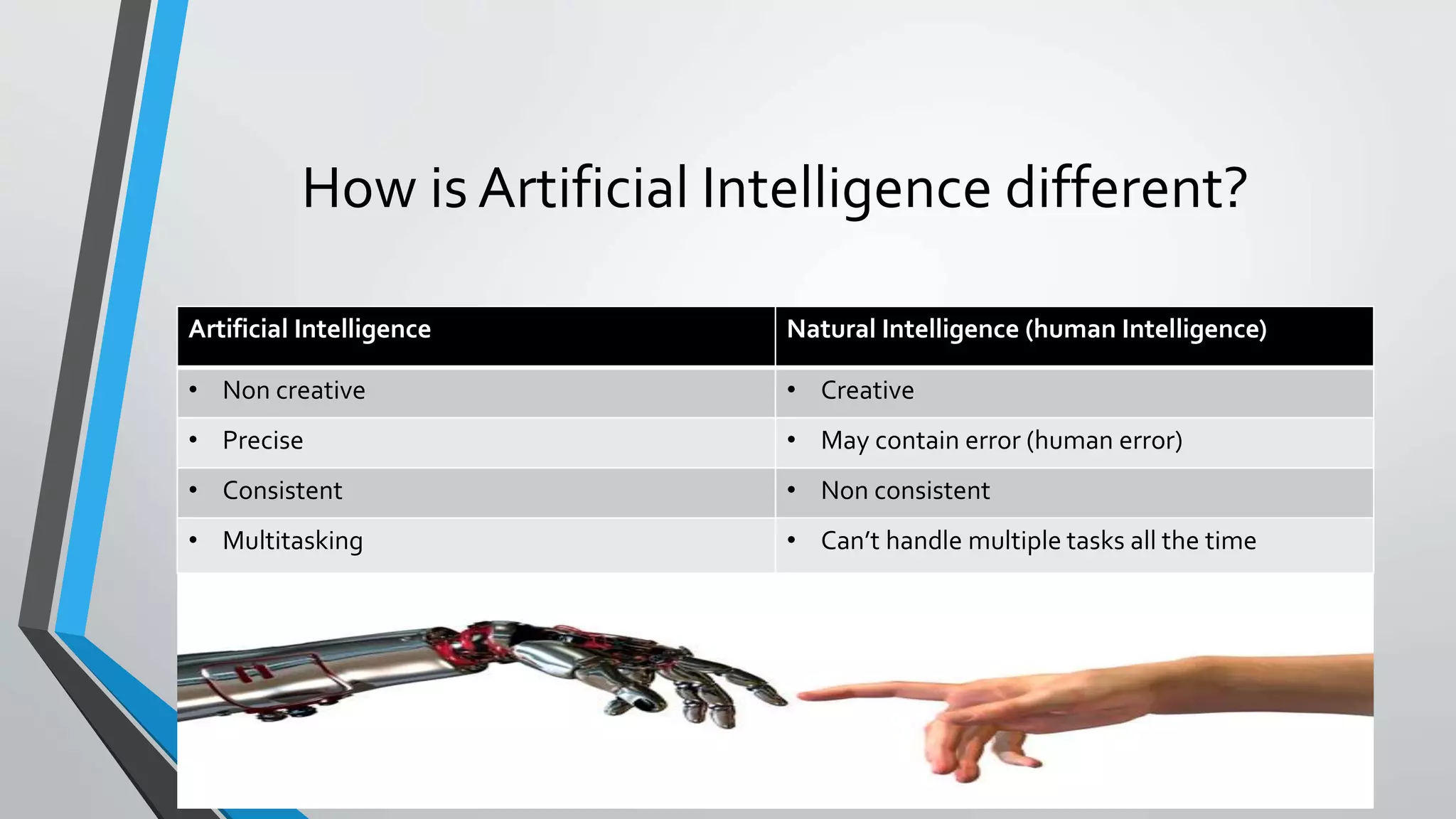 How is Artificial Intelligence different?

| Artificial Intelligence | Natural Intelligence (human Intelligence) |
|---|---|
| • Non creative | • Creative |
| • Precise | • May contain error (human error) |
| • Consistent | • Non consistent |
| • Multitasking | • Can't handle multiple tasks all the time |